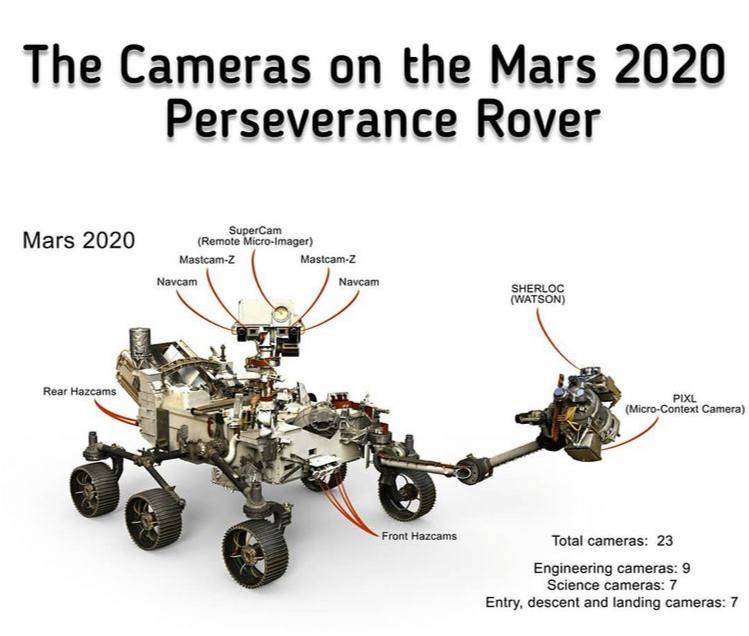 The Cameras on the Mars 2020 Perseverance Rover

Mars 2020

SuperCam
(Remote Micro-Imager)

Mastcam-Z

Mastcam-Z

Navcam

Navcam

SHERLOC
(WATSON)

Rear Hazcams

PIXL
(Micro-Context Camera)

Front Hazcams

Total cameras: 23

Engineering cameras: 9
Science cameras: 7
Entry, descent and landing cameras: 7